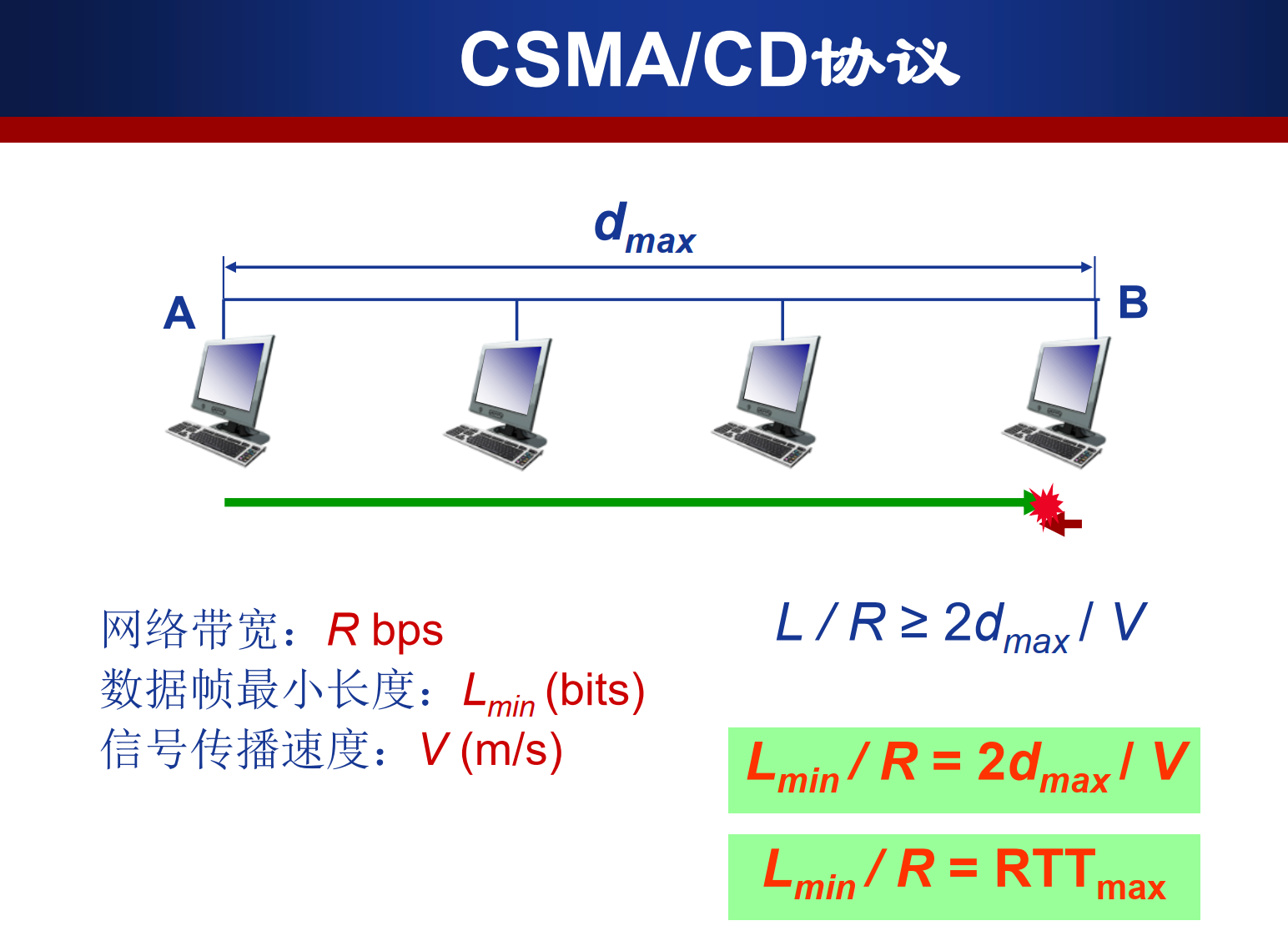 CSMA/CD协议

$d_{max}$

A

B

网络带宽：$R$ bps
数据帧最小长度：$L_{min}$ (bits)
信号传播速度：$V$ (m/s)

$L / R \geq 2d_{max} / V$

$L_{min} / R = 2d_{max} / V$

$L_{min} / R = RTT_{max}$